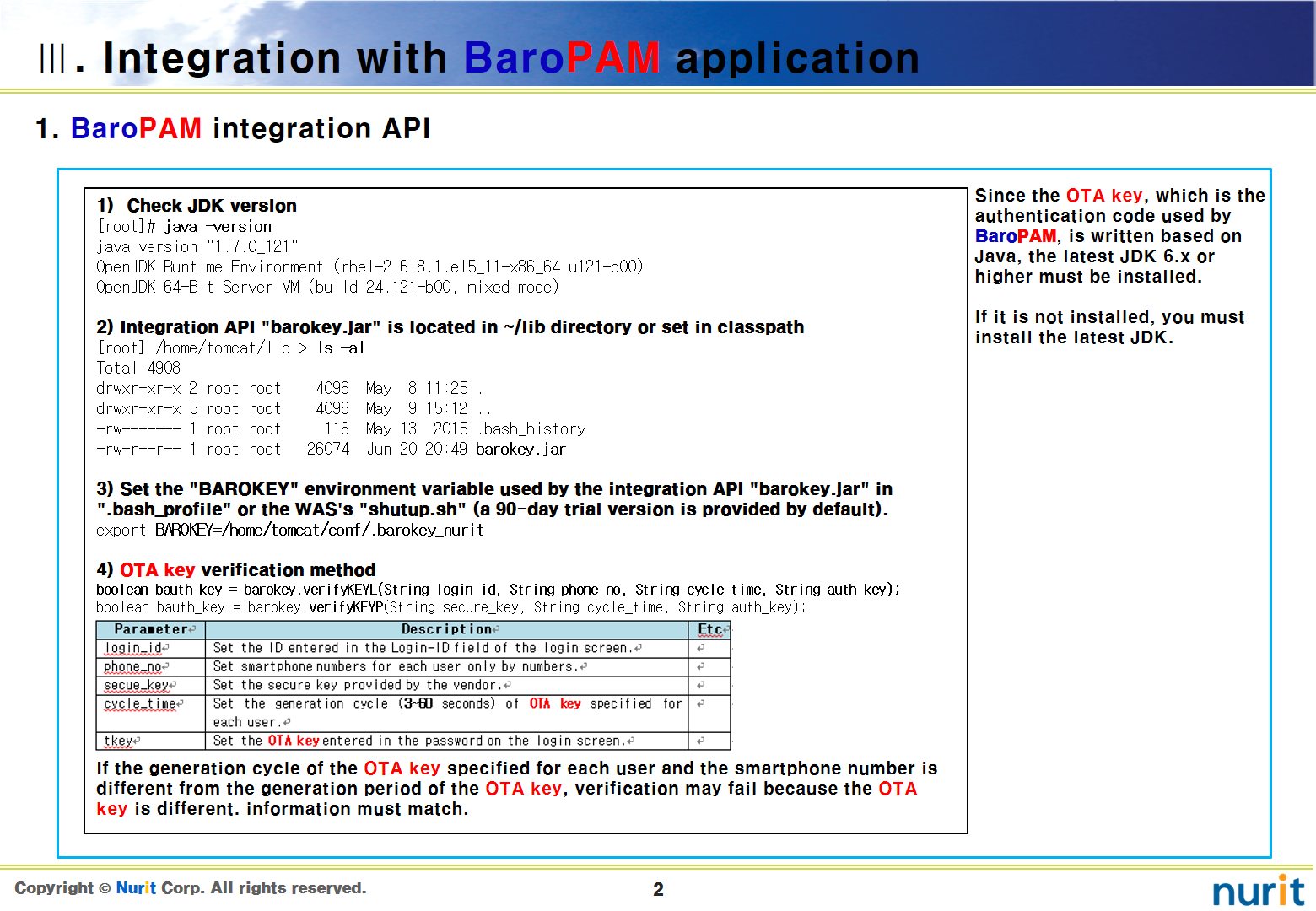 Ⅲ. Integration with BaroPAM application

1. BaroPAM integration API

1) Check JDK version
[root]# java -version
java version "1.7.0_121"
OpenJDK Runtime Environment (rhel-2.6.8.1.el5_11-x86_64 u121-b00)
OpenJDK 64-Bit Server VM (build 24.121-b00, mixed mode)

2) Integration API "barokey.jar" is located in ~/lib directory or set in classpath
[root] /home/tomcat/lib > ls -al
Total 4908
drwxr-xr-x 2 root root 4096 May 8 11:25 .
drwxr-xr-x 5 root root 4096 May 9 15:12 ..
-rw------- 1 root root 116 May 13 2015 .bash_history
-rw-r--r-- 1 root root 26074 Jun 20 20:49 barokey.jar

3) Set the "BAROKEY" environment variable used by the integration API "barokey.jar" in ".bash_profile" or the WAS's "shutup.sh" (a 90-day trial version is provided by default).
export BAROKEY=/home/tomcat/conf/.barokey_nurit

4) OTA key verification method
boolean bauth_key = barokey.verifyKEYL(String login_id, String phone_no, String cycle_time, String auth_key);
boolean bauth_key = barokey.verifyKEYP(String secure_key, String cycle_time, String auth_key);

| Parameter | Description | Etc |
|---|---|---|
| login_id | Set the ID entered in the Login-ID field of the login screen. | |
| phone_no | Set smartphone numbers for each user only by numbers. | |
| secue_key | Set the secure key provided by the vendor. | |
| cycle_time | Set the generation cycle (3~60 seconds) of OTA key specified for each user. | |
| tkey | Set the OTA key entered in the password on the login screen. | |

If the generation cycle of the OTA key specified for each user and the smartphone number is different from the generation period of the OTA key, verification may fail because the OTA key is different. information must match.

Since the OTA key, which is the authentication code used by BaroPAM, is written based on Java, the latest JDK 6.x or higher must be installed.

If it is not installed, you must install the latest JDK.

Copyright © Nurit Corp. All rights reserved.
2
nurit